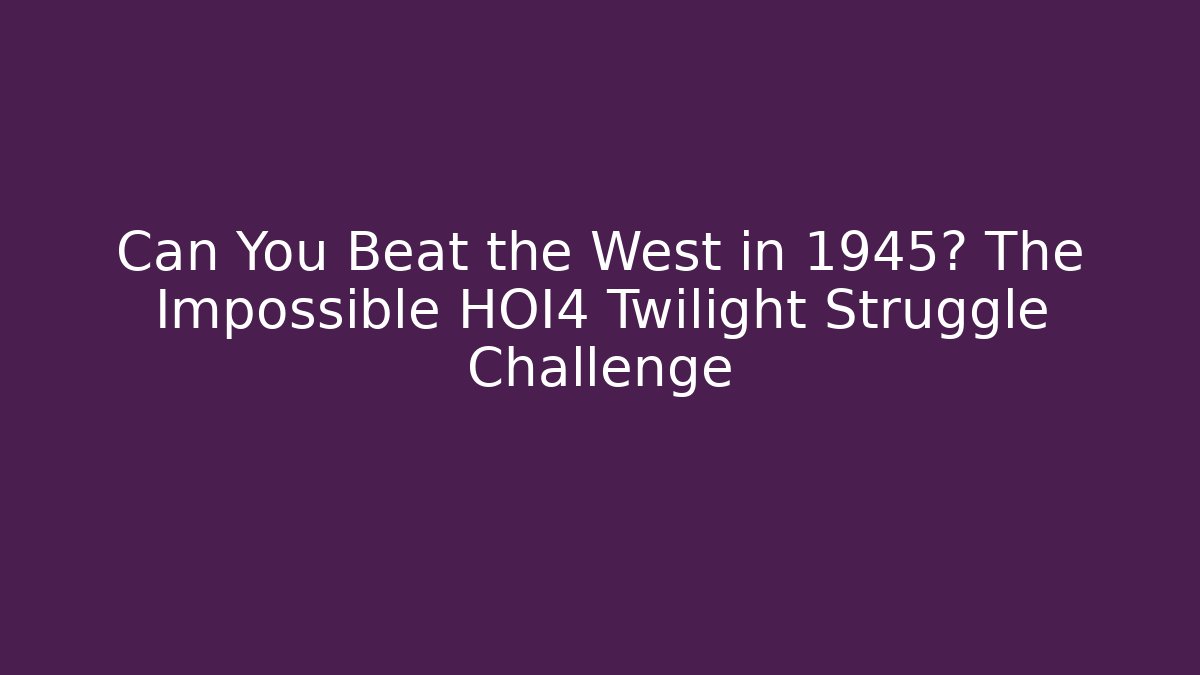 Can You Beat the West in 1945? The Impossible HOI4 Twilight Struggle Challenge